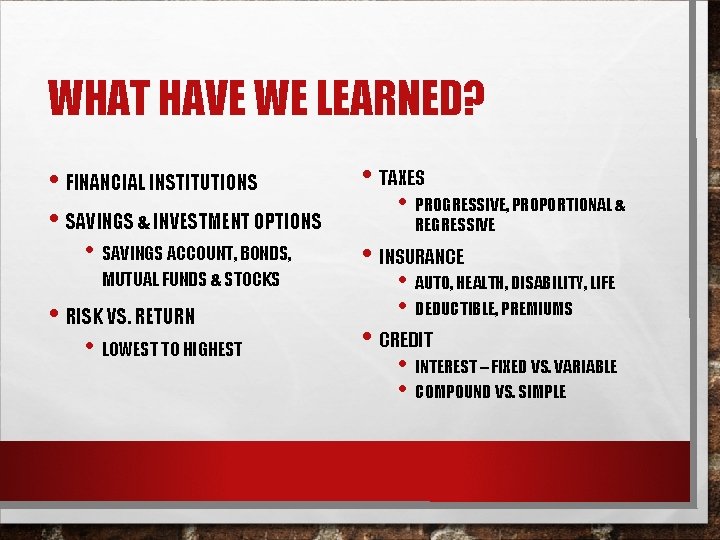 WHAT HAVE WE LEARNED?

• FINANCIAL INSTITUTIONS
• SAVINGS & INVESTMENT OPTIONS
  • SAVINGS ACCOUNT, BONDS, MUTUAL FUNDS & STOCKS
• RISK VS. RETURN
  • LOWEST TO HIGHEST

• TAXES
  • PROGRESSIVE, PROPORTIONAL & REGRESSIVE
• INSURANCE
  • AUTO, HEALTH, DISABILITY, LIFE
  • DEDUCTIBLE, PREMIUMS
• CREDIT
  • INTEREST – FIXED VS. VARIABLE
  • COMPOUND VS. SIMPLE